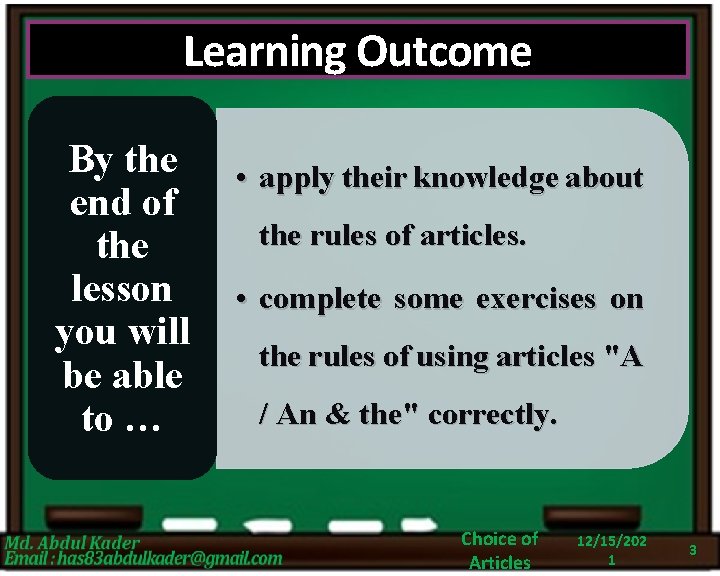 Learning Outcome

By the end of the lesson you will be able to …

• apply their knowledge about the rules of articles.

• complete some exercises on the rules of using articles "A / An & the" correctly.

Md. Abdul Kader
Email : has83abdulkader@gmail.com

Choice of Articles

12/15/2021

3